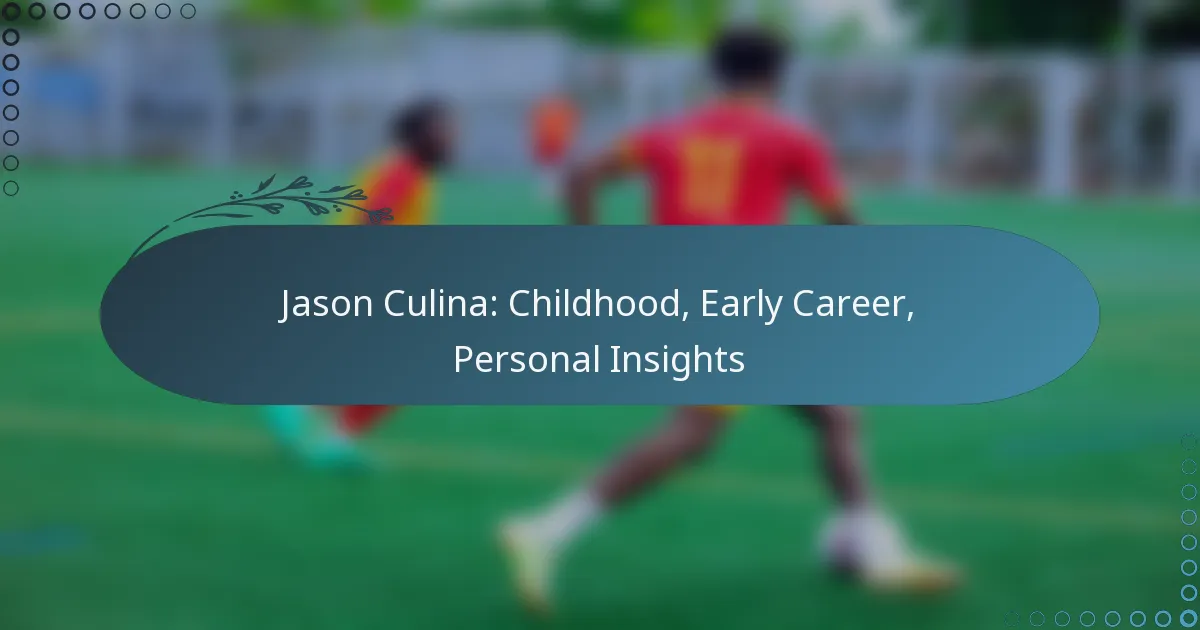 Jason Culina: Childhood, Early Career, Personal Insights